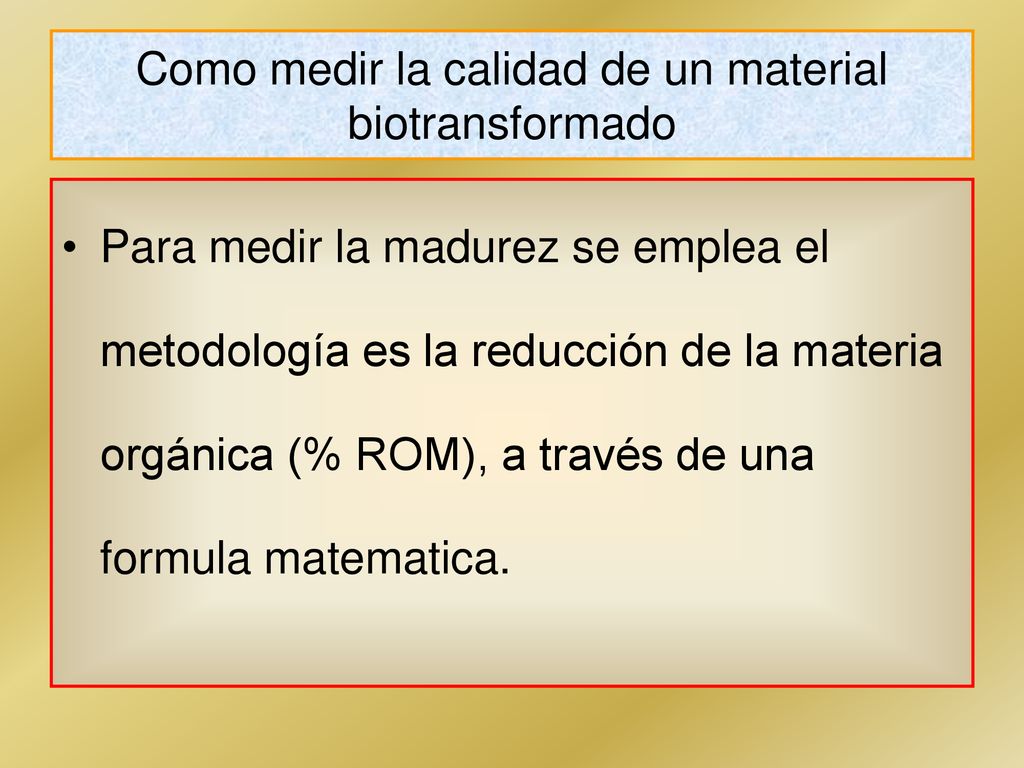 Como medir la calidad de un material biotransformado

• Para medir la madurez se emplea el metodología es la reducción de la materia orgánica (% ROM), a través de una formula matematica.